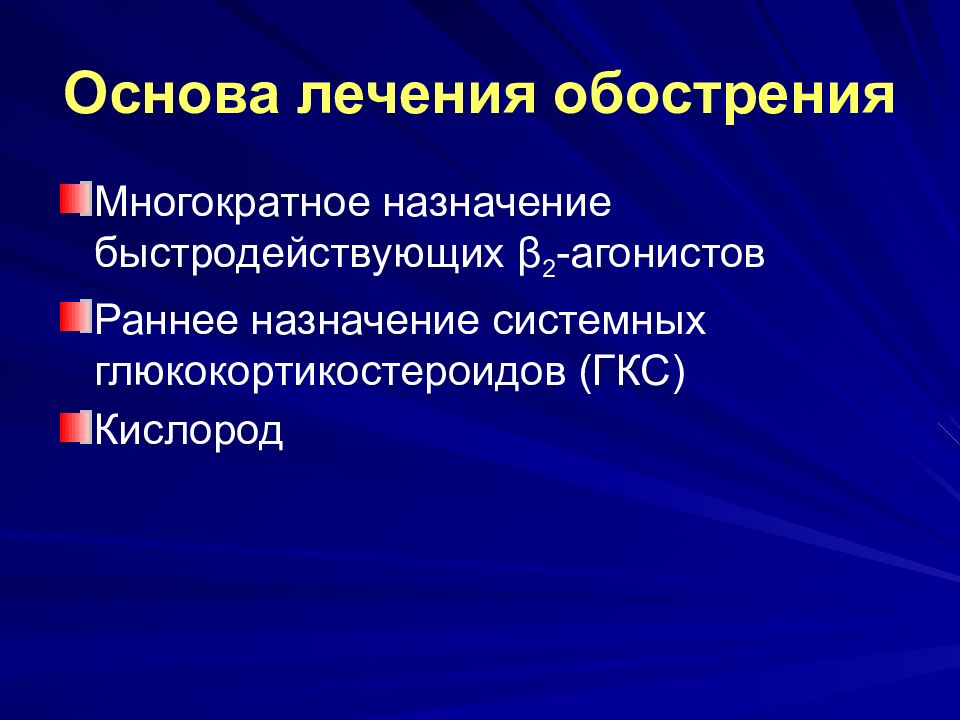 Основа лечения обострения

Многократное назначение быстродействующих $\beta_2$-агонистов

Раннее назначение системных глюкокортикостероидов (ГКС)

Кислород